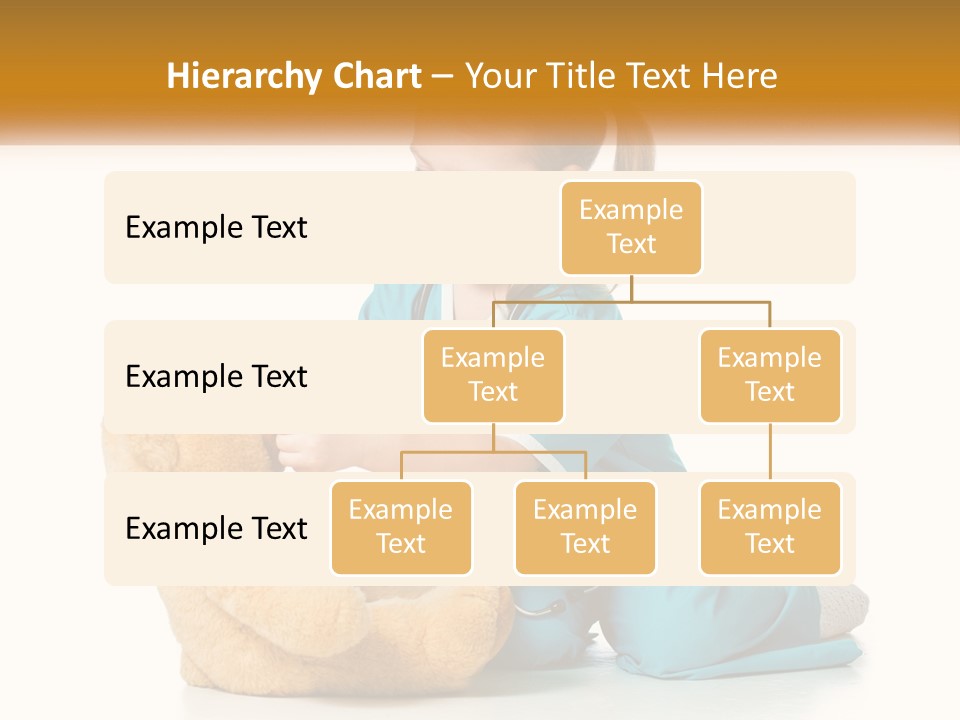 Hierarchy Chart – Your Title Text Here

Example Text

Example Text

Example Text

Example Text

Example Text

Example Text

Example Text

Example Text

Example Text